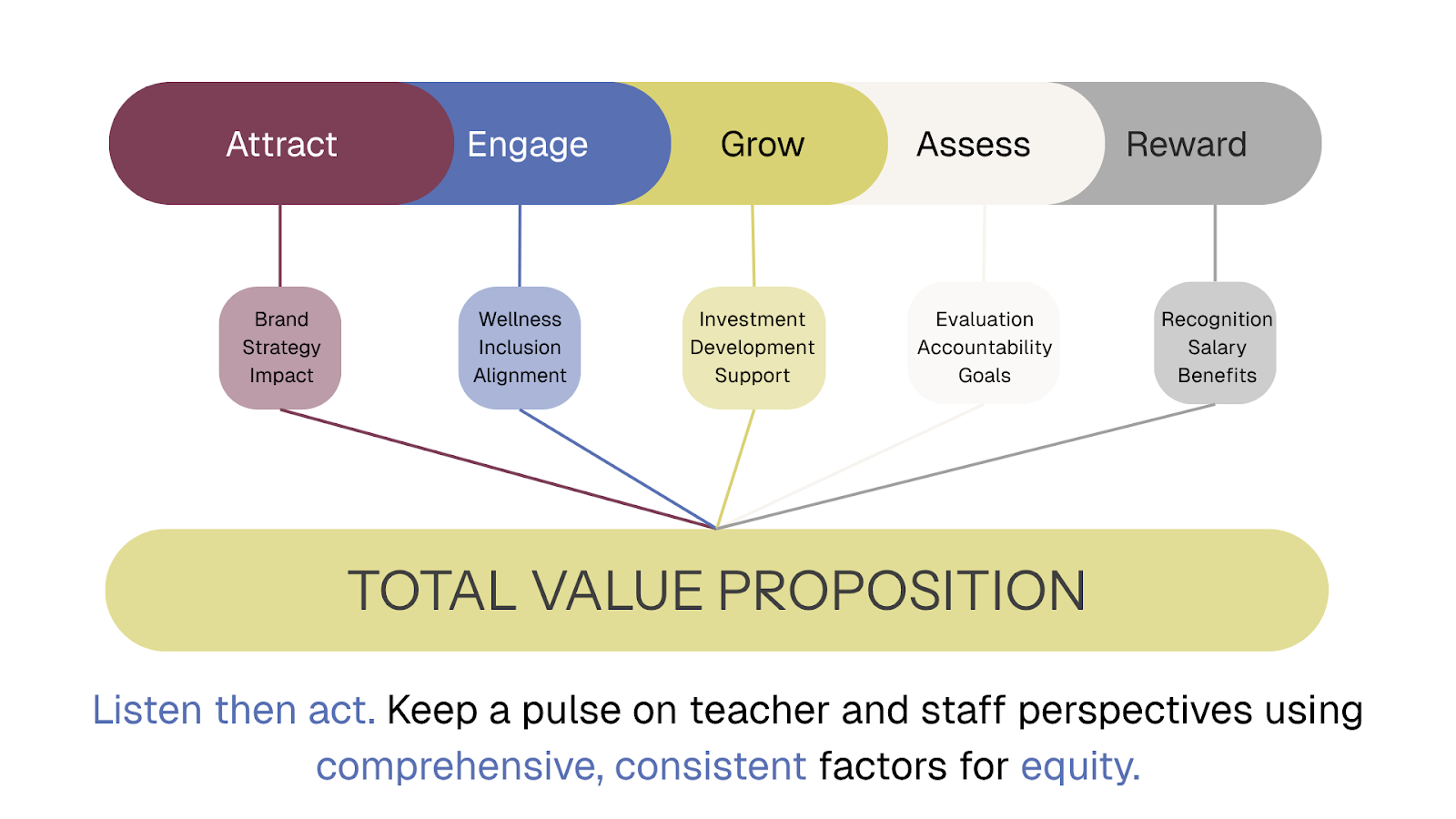 Attract
Engage
Grow
Assess
Reward

Brand
Strategy
Impact

Wellness
Inclusion
Alignment

Investment
Development
Support

Evaluation
Accountability
Goals

Recognition
Salary
Benefits

TOTAL VALUE PROPOSITION

Listen then act. Keep a pulse on teacher and staff perspectives using comprehensive, consistent factors for equity.